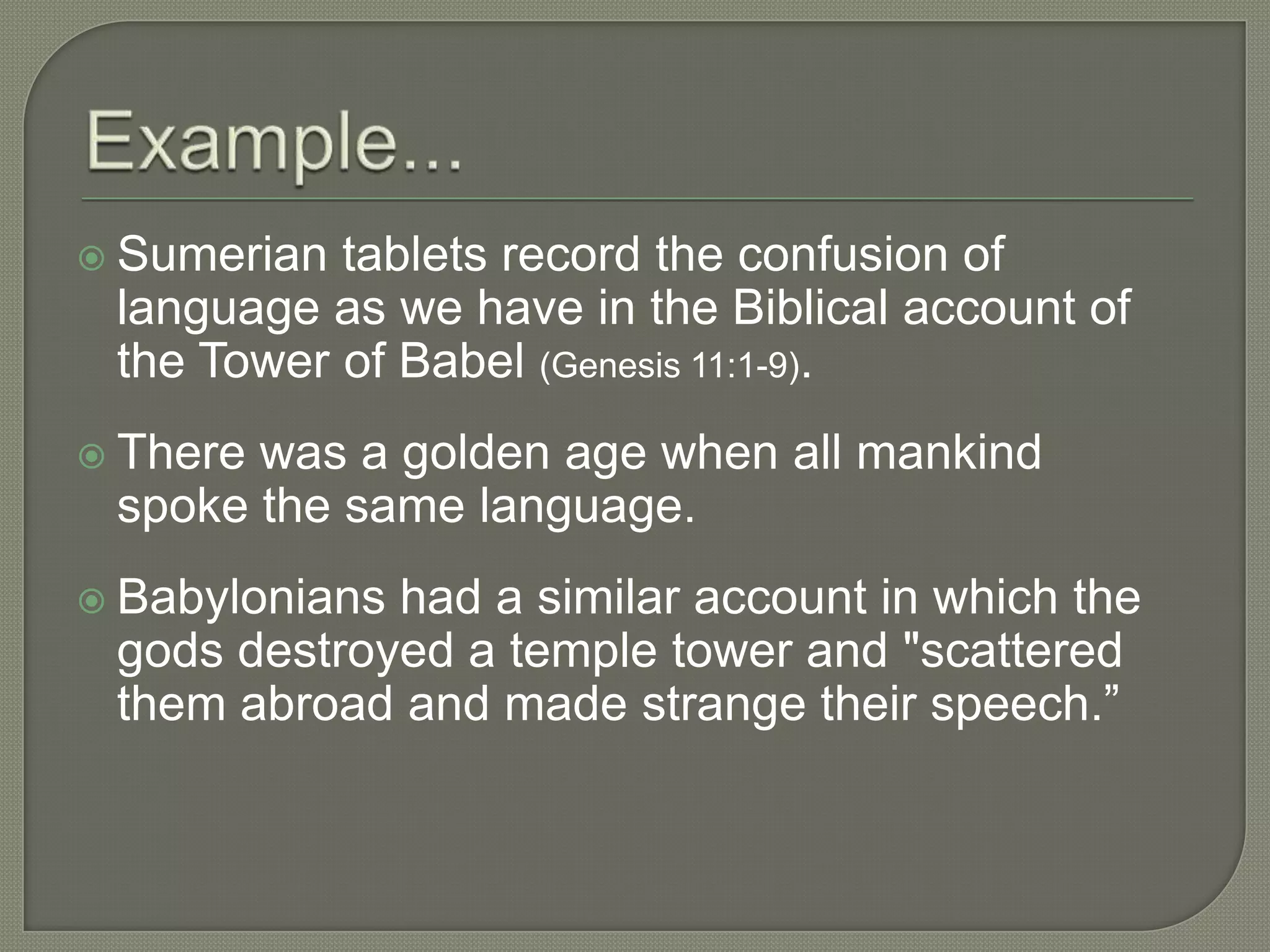 Example...

Sumerian tablets record the confusion of language as we have in the Biblical account of the Tower of Babel (Genesis 11:1-9).

There was a golden age when all mankind spoke the same language.

Babylonians had a similar account in which the gods destroyed a temple tower and "scattered them abroad and made strange their speech.”